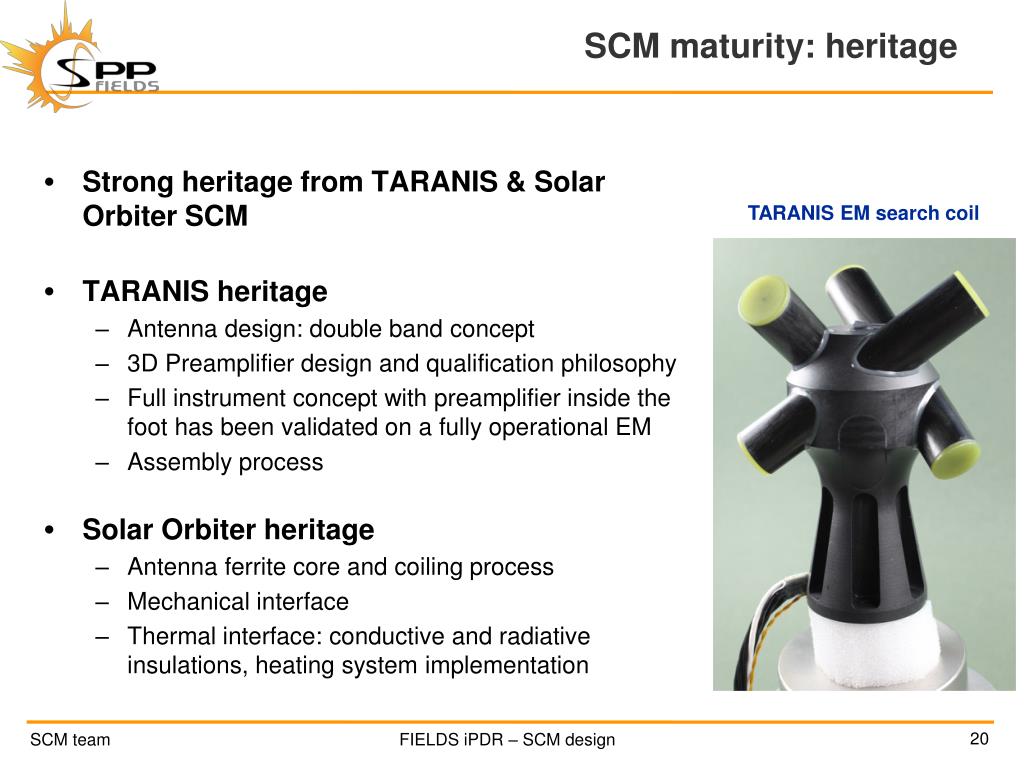 SPP FIELDS

SCM maturity: heritage

• Strong heritage from TARANIS & Solar Orbiter SCM

• TARANIS heritage
– Antenna design: double band concept
– 3D Preamplifier design and qualification philosophy
– Full instrument concept with preamplifier inside the foot has been validated on a fully operational EM
– Assembly process

• Solar Orbiter heritage
– Antenna ferrite core and coiling process
– Mechanical interface
– Thermal interface: conductive and radiative insulations, heating system implementation

TARANIS EM search coil

SCM team

FIELDS iPDR – SCM design

20